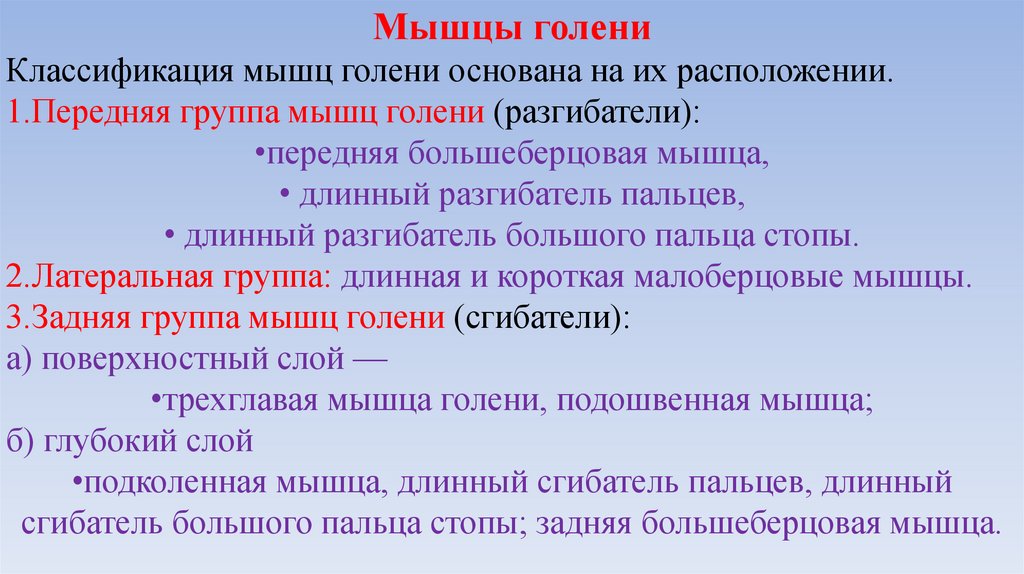 Мышцы голени

Классификация мышц голени основана на их расположении.

1.Передняя группа мышц голени (разгибатели):

•передняя большеберцовая мышца,

• длинный разгибатель пальцев,

• длинный разгибатель большого пальца стопы.

2.Латеральная группа: длинная и короткая малоберцовые мышцы.

3.Задняя группа мышц голени (сгибатели):

а) поверхностный слой —

•трехглавая мышца голени, подошвенная мышца;

б) глубокий слой

•подколенная мышца, длинный сгибатель пальцев, длинный сгибатель большого пальца стопы; задняя большеберцовая мышца.